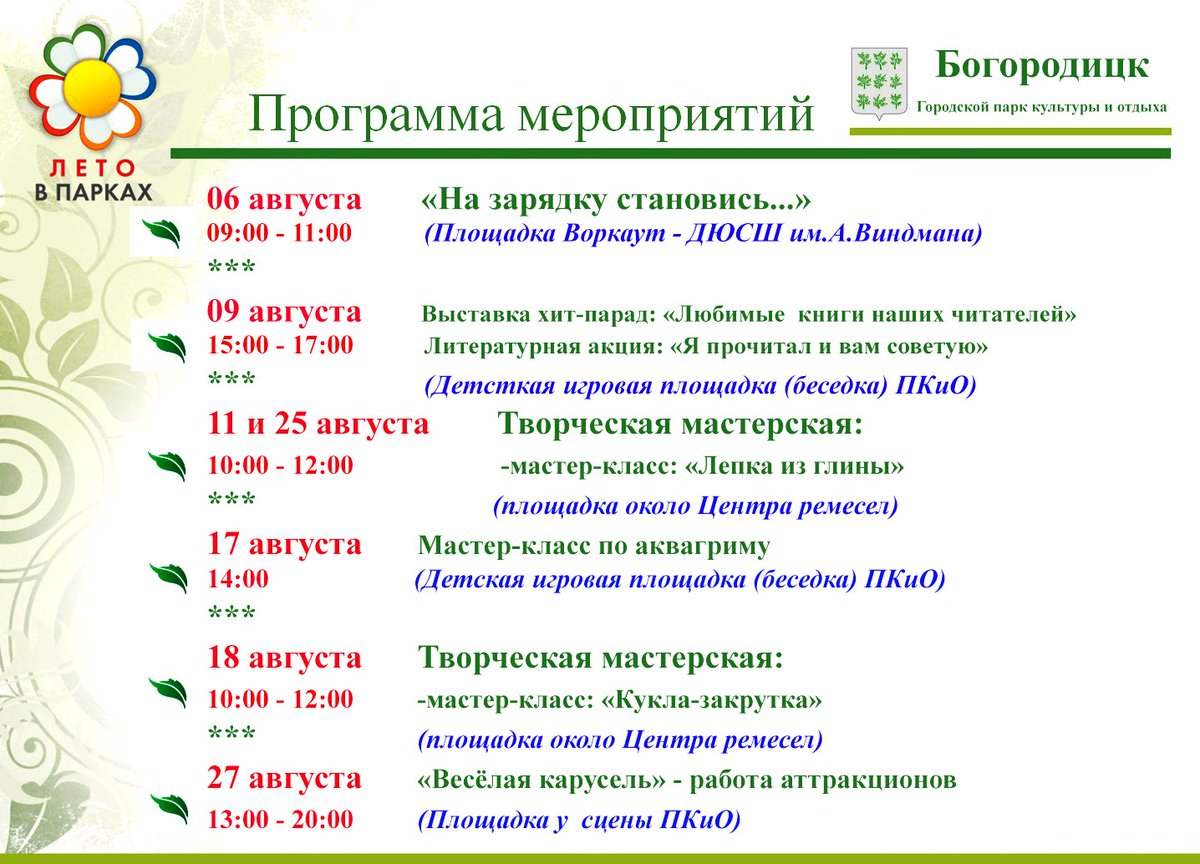 ЛЕТО В ПАРКАХ

Программа мероприятий

Богородицк
Городской парк культуры и отдыха

06 августа «На зарядку становись...»
09:00 - 11:00 (Площадка Воркаут - ДЮСШ им.А.Виндмана)
***

09 августа Выставка хит-парад: «Любимые книги наших читателей»
15:00 - 17:00 Литературная акция: «Я прочитал и вам советую»
*** (Детсткая игровая площадка (беседка) ПКиО)

11 и 25 августа Творческая мастерская:
10:00 - 12:00 -мастер-класс: «Лепка из глины»
*** (площадка около Центра ремесел)

17 августа Мастер-класс по аквагриму
14:00 (Детская игровая площадка (беседка) ПКиО)
***

18 августа Творческая мастерская:
10:00 - 12:00 -мастер-класс: «Кукла-закрутка»
*** (площадка около Центра ремесел)

27 августа «Весёлая карусель» - работа аттракционов
13:00 - 20:00 (Площадка у сцены ПКиО)